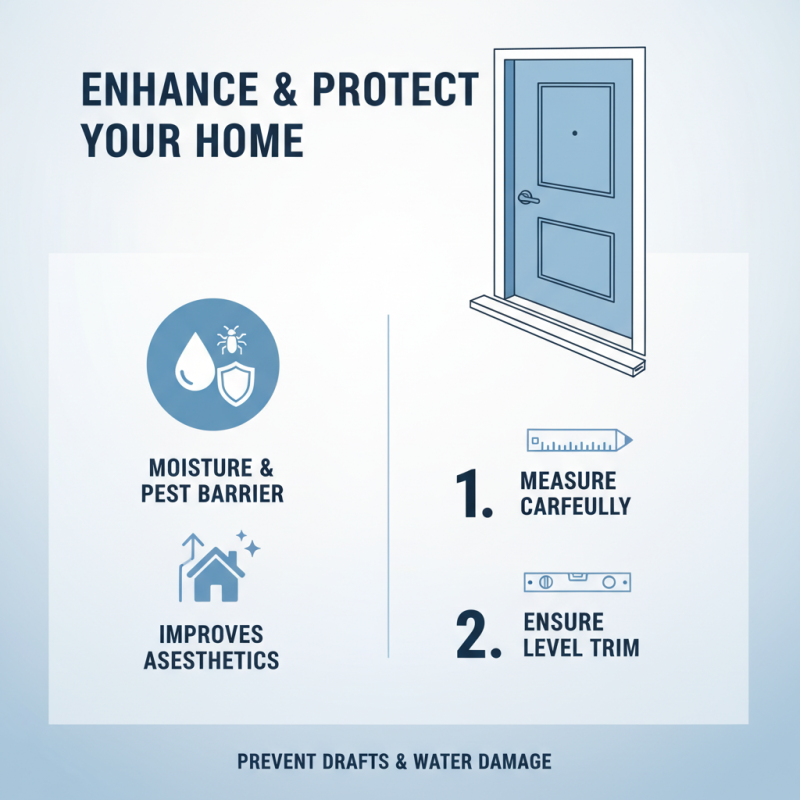 ENHANCE & PROTECT YOUR HOME

MOISTURE & PEST BARRIER

IMPROVES ASESTHETICS

1. MEASURE CARFEULLY

2. ENSURE LEVEL TRIM

PREVENT DRAFTS & WATER DAMAGE